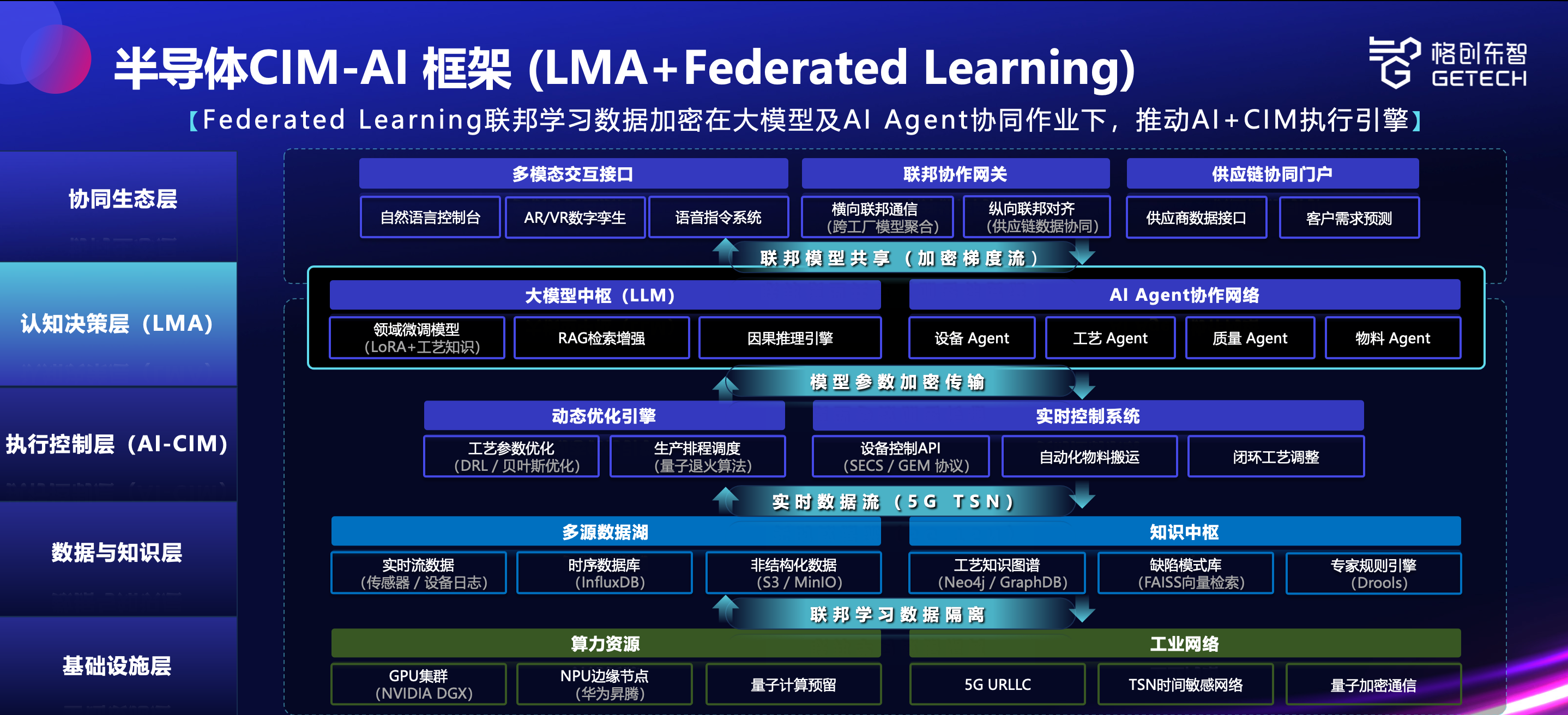 半导体CIM-AI 框架 (LMA+Federated Learning)

格创东智 GETECH

【Federated Learning联邦学习数据加密在大模型及AI Agent协同作业下，推动AI+CIM执行引擎】

协同生态层

认知决策层（LMA）

执行控制层（AI-CIM）

数据与知识层

基础设施层

多模态交互接口

自然语言控制台

AR/VR数字孪生

语音指令系统

联邦协作网关

横向联邦通信（跨工厂模型聚合）

纵向联邦对齐（供应链数据协同）

供应链协同门户

供应商数据接口

客户需求预测

联邦模型共享（加密梯度流）

大模型中枢（LLM）

领域微调模型（LoRA+工艺知识）

RAG检索增强

因果推理引擎

AI Agent协作网络

设备 Agent

工艺 Agent

质量 Agent

物料 Agent

模型参数加密传输

动态优化引擎

工艺参数优化（DRL / 贝叶斯优化）

生产排程调度（量子退火算法）

实时控制系统

设备控制API（SECS / GEM 协议）

自动化物料搬运

闭环工艺调整

实时数据流（5G TSN）

多源数据湖

实时流数据（传感器 / 设备日志）

时序数据库（InfluxDB）

非结构化数据（S3 / MinIO）

知识中枢

工艺知识图谱（Neo4j / GraphDB）

缺陷模式库（FAISS向量检索）

专家规则引擎（Drools）

联邦学习数据隔离

算力资源

GPU集群（NVIDIA DGX）

NPU边缘节点（华为昇腾）

量子计算预留

工业网络

5G URLLC

TSN时间敏感网络

量子加密通信